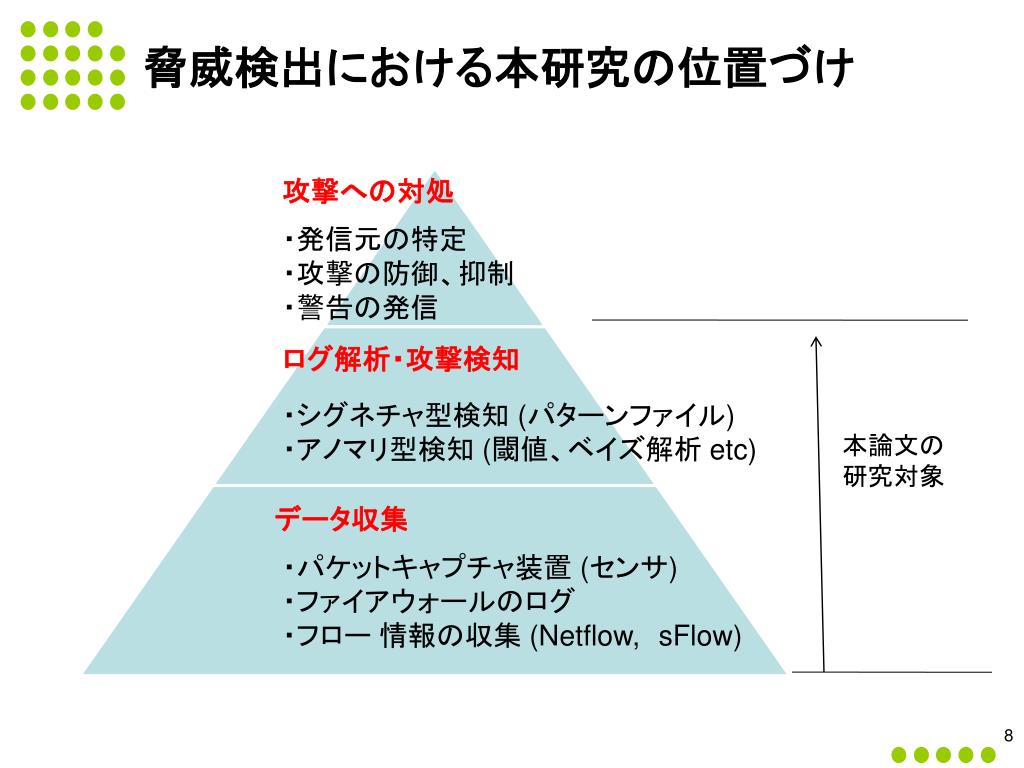 脅威検出における本研究の位置づけ

攻撃への対処

・発信元の特定
・攻撃の防御、抑制
・警告の発信

ログ解析・攻撃検知

・シグネチャ型検知 (パターンファイル)
・アノマリ型検知 (閾値、ベイズ解析 etc)

データ収集

・パケットキャプチャ装置 (センサ)
・ファイアウォールのログ
・フロー 情報の収集 (Netflow, sFlow)

本論文の研究対象

8